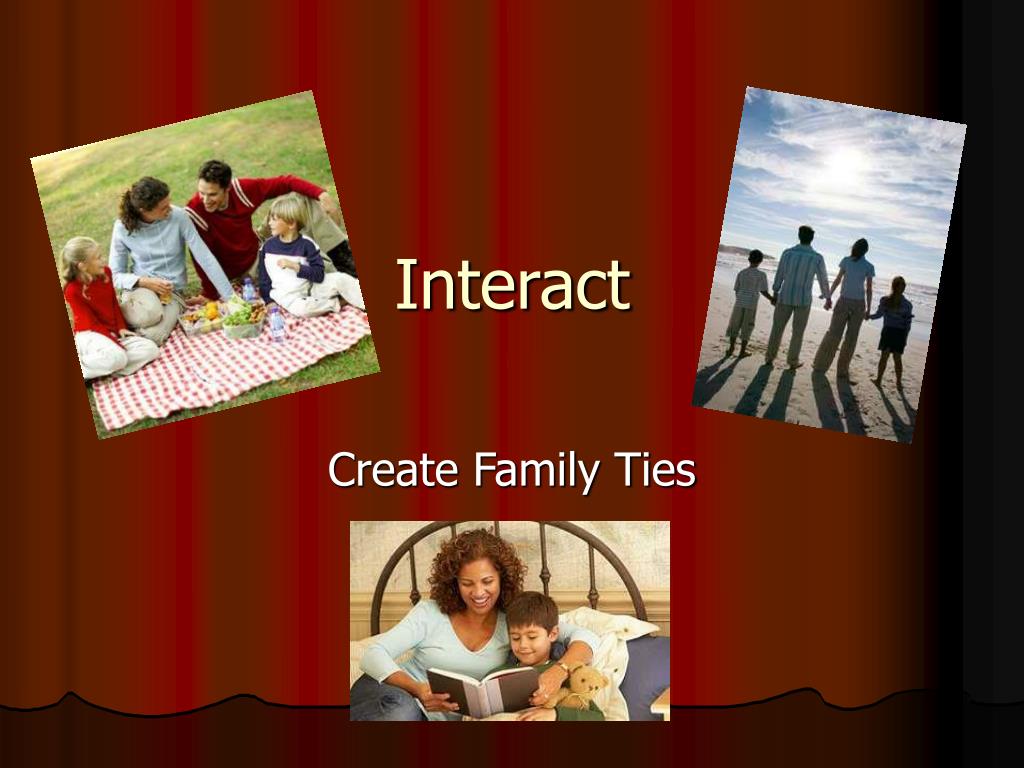 Interact

Create Family Ties